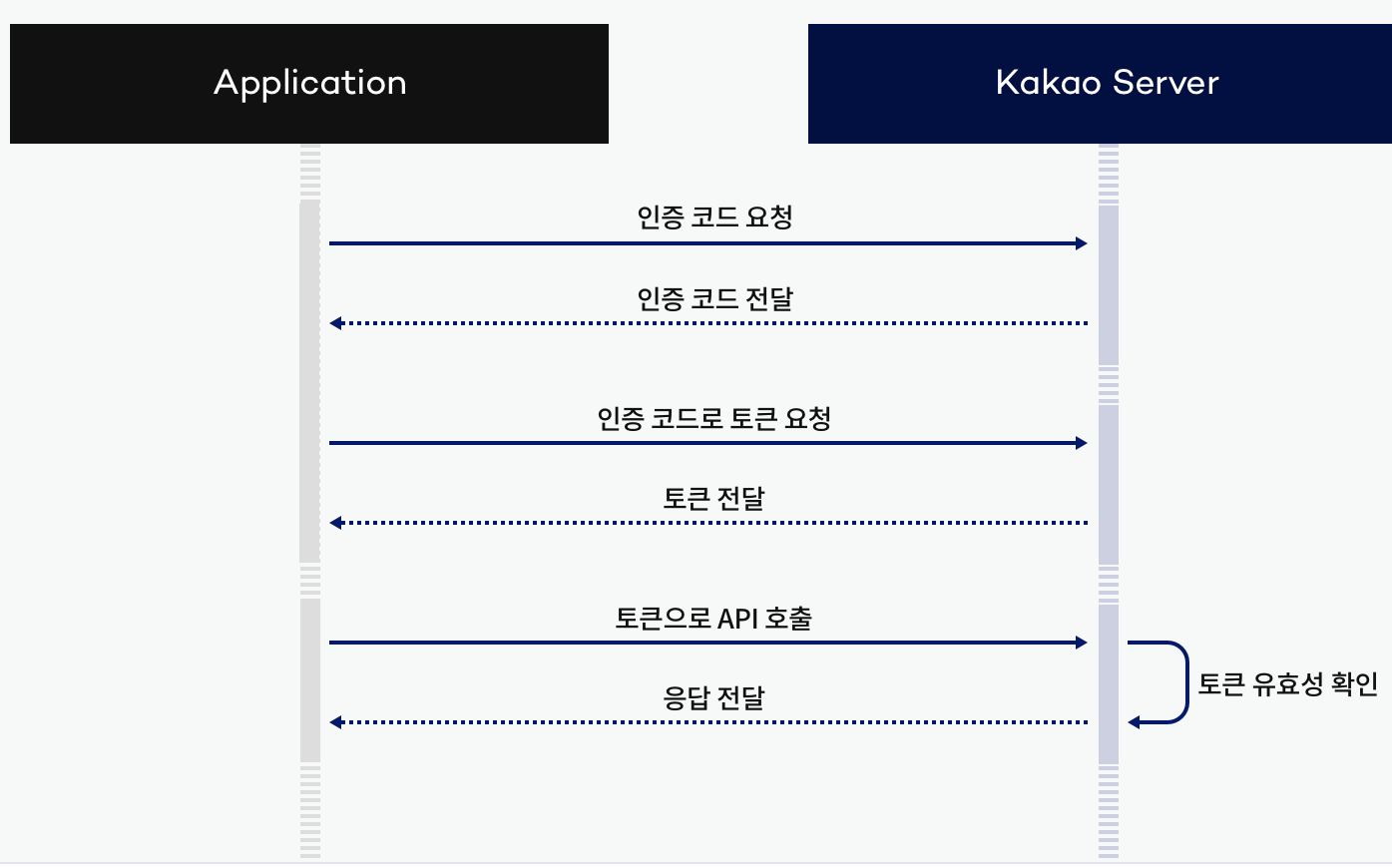 Application

Kakao Server

인증 코드 요청

인증 코드 전달

인증 코드로 토큰 요청

토큰 전달

토큰으로 API 호출

응답 전달

토큰 유효성 확인